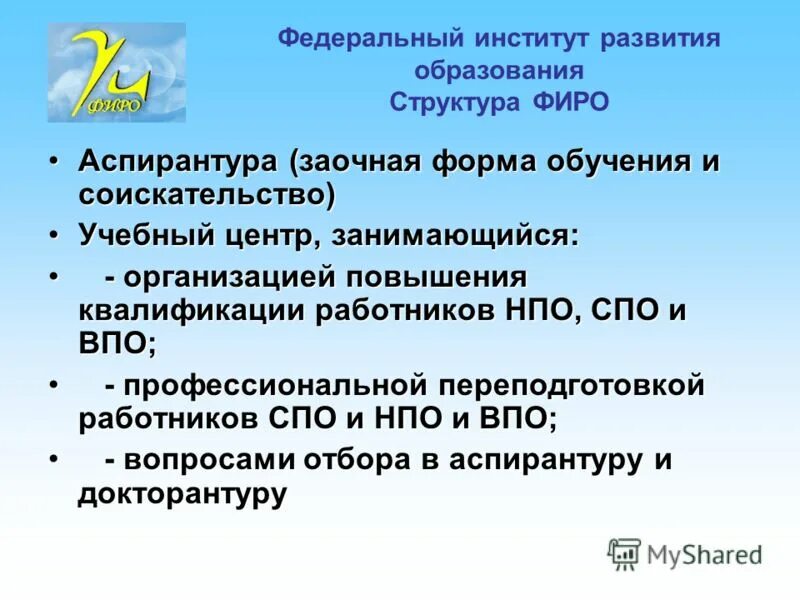 ФИРО

Федеральный институт развития образования
Структура ФИРО

• Аспирантура (заочная форма обучения и соискательство)
• Учебный центр, занимающийся:
• - организацией повышения квалификации работников НПО, СПО и ВПО;
• - профессиональной переподготовкой работников СПО и НПО и ВПО;
• - вопросами отбора в аспирантуру и докторантуру

MyShared